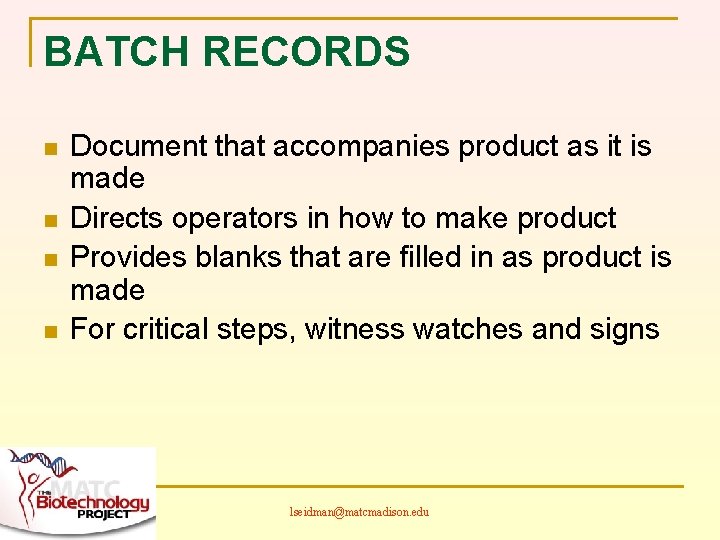 BATCH RECORDS

- Document that accompanies product as it is made
- Directs operators in how to make product
- Provides blanks that are filled in as product is made
- For critical steps, witness watches and signs

THE MATC Biotechnology PROJECT

lseidman@matcmadison.edu